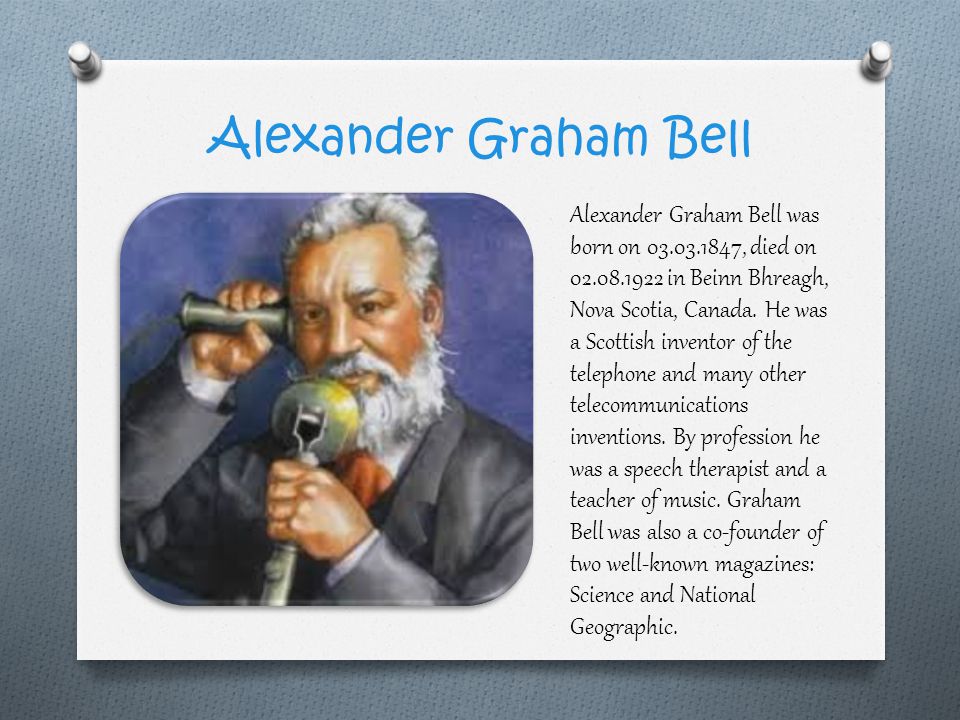 Alexander Graham Bell

Alexander Graham Bell was born on 03.03.1847, died on 02.08.1922 in Beinn Bhreagh, Nova Scotia, Canada. He was a Scottish inventor of the telephone and many other telecommunications inventions. By profession he was a speech therapist and a teacher of music. Graham Bell was also a co-founder of two well-known magazines: Science and National Geographic.